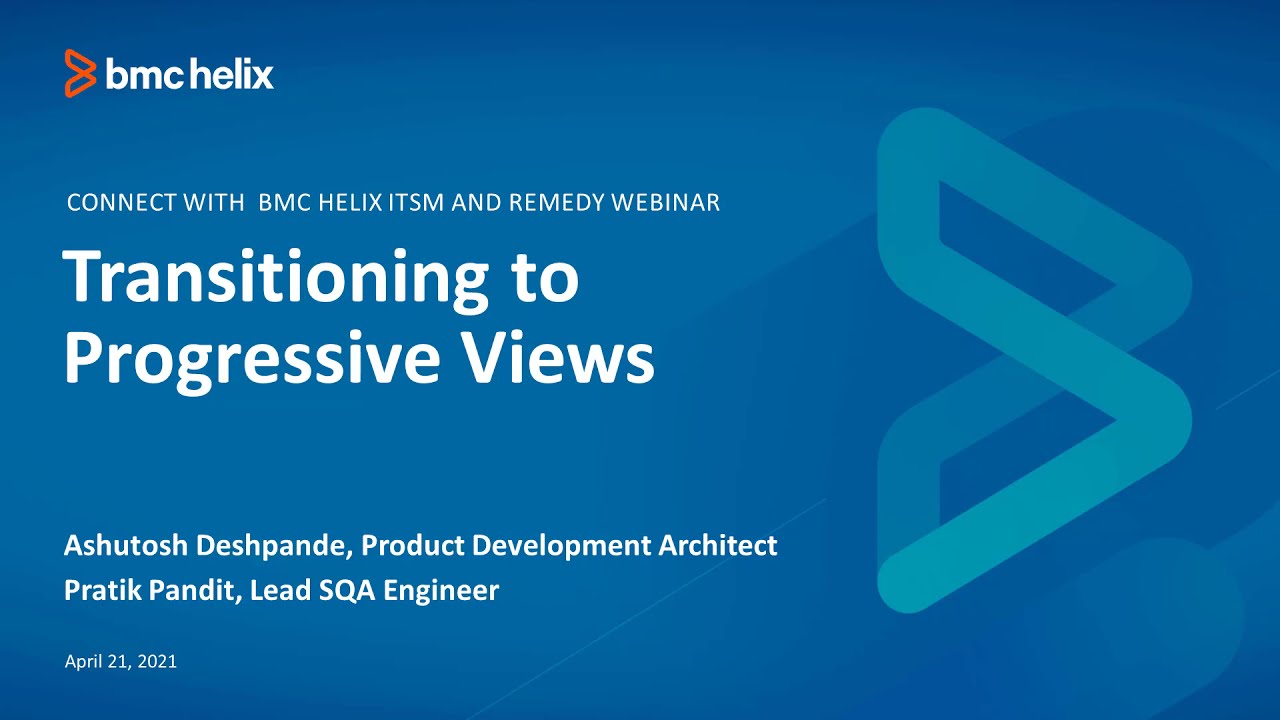 bmc helix

CONNECT WITH BMC HELIX ITSM AND REMEDY WEBINAR

Transitioning to Progressive Views

Ashutosh Deshpande, Product Development Architect
Pratik Pandit, Lead SQA Engineer

April 21, 2021